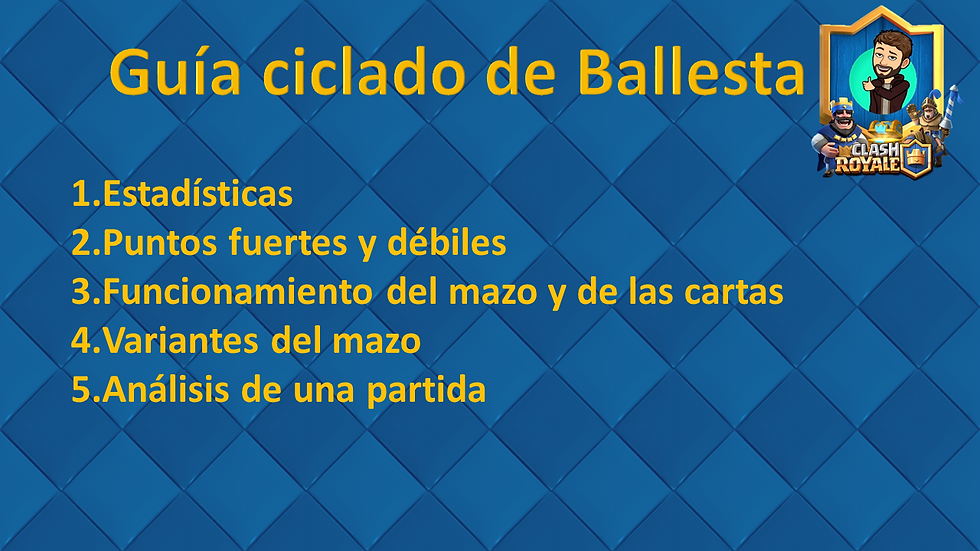 Guía ciclado de Ballesta

CLASH ROYALE

1.Estadísticas
2.Puntos fuertes y débiles
3.Funcionamiento del mazo y de las cartas
4.Variantes del mazo
5.Análisis de una partida